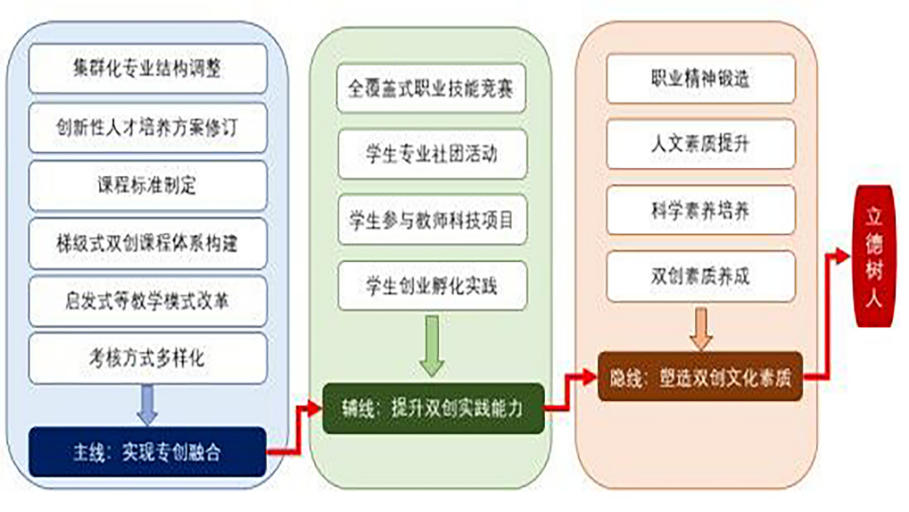 集群化专业结构调整

创新性人才培养方案修订

课程标准制定

梯级式双创课程体系构建

启发式等教学模式改革

考核方式多样化

主线：实现专创融合

全覆盖式职业技能竞赛

学生专业社团活动

学生参与教师科技项目

学生创业孵化实践

辅线：提升双创实践能力

职业精神锻造

人文素质提升

科学素养培养

双创素质养成

隐线：塑造双创文化素质

立德树人